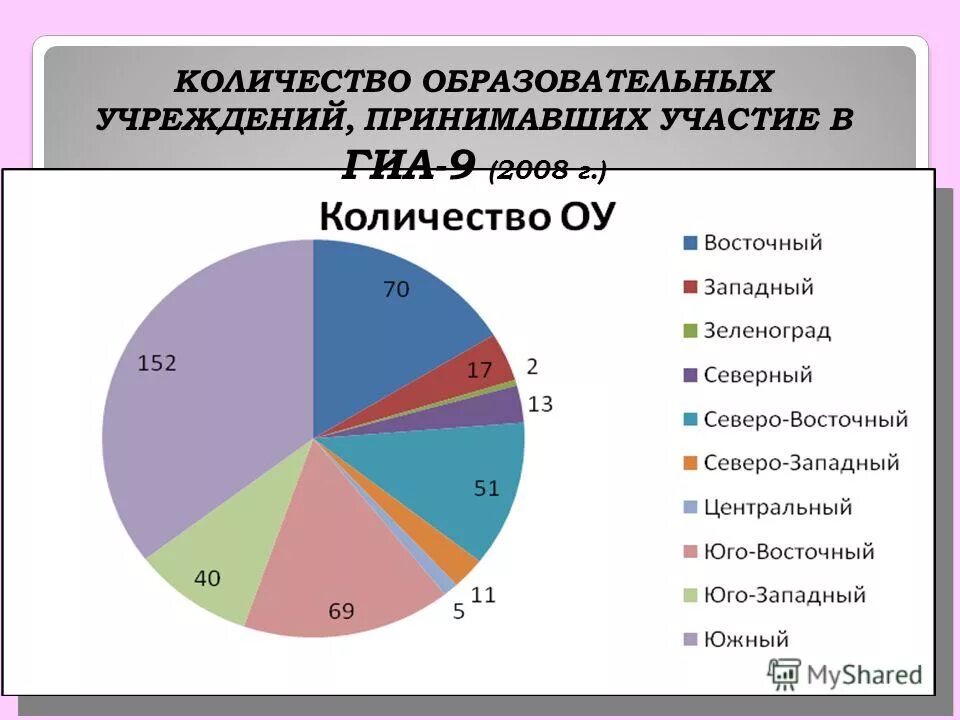 КОЛИЧЕСТВО ОБРАЗОВАТЕЛЬНЫХ УЧРЕЖДЕНИЙ, ПРИНИМАВШИХ УЧАСТИЕ В ГИА-9 (2008 г.)

Количество ОУ

70
17
2
13
51
11
5
69
40
152

Восточный
Западный
Зеленоград
Северный
Северо-Восточный
Северо-Западный
Центральный
Юго-Восточный
Юго-Западный
Южный

MyShared